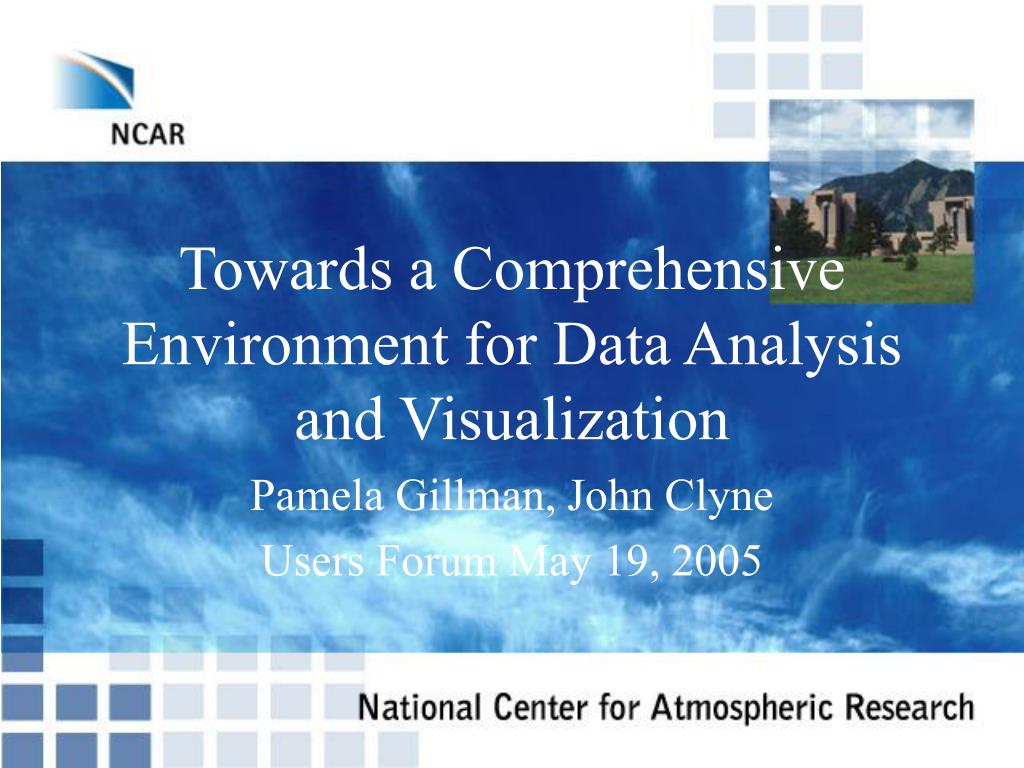 NCAR

Towards a Comprehensive Environment for Data Analysis and Visualization

Pamela Gillman, John Clyne

Users Forum May 19, 2005

National Center for Atmospheric Research